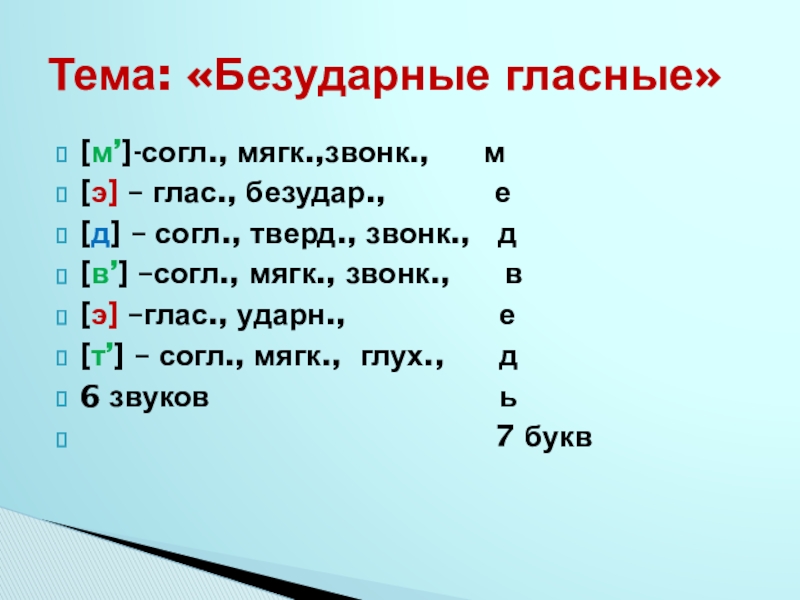 Тема: «Безударные гласные»

[м’]-согл., мягк.,звонк., м
[э] – глас., безудар., е
[д] – согл., тверд., звонк., д
[в’] –согл., мягк., звонк., в
[э] –глас., ударн., е
[т’] – согл., мягк., глух., д
6 звуков ь
7 букв